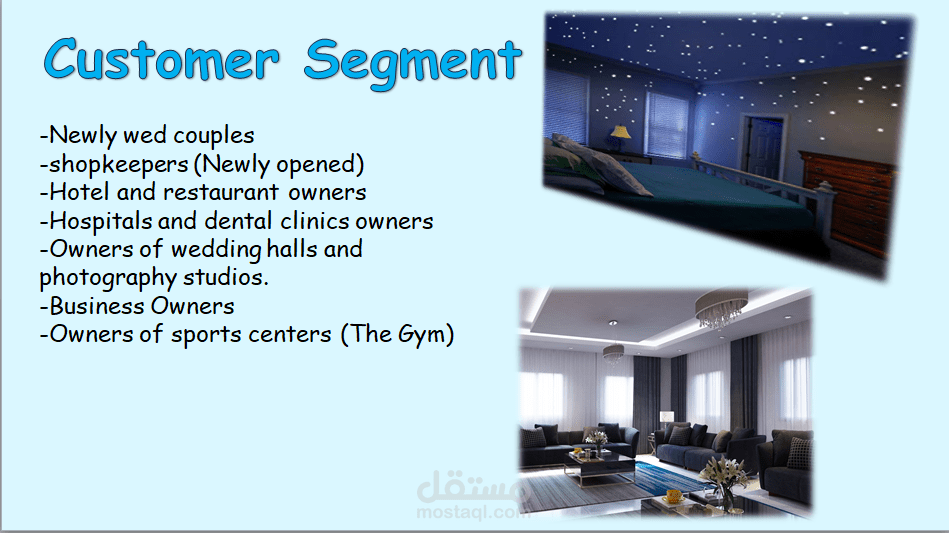 Customer Segment

-Newly wed couples
-shopkeepers (Newly opened)
-Hotel and restaurant owners
-Hospitals and dental clinics owners
-Owners of wedding halls and photography studios.
-Business Owners
-Owners of sports centers (The Gym)

مستقل
mostaql.com